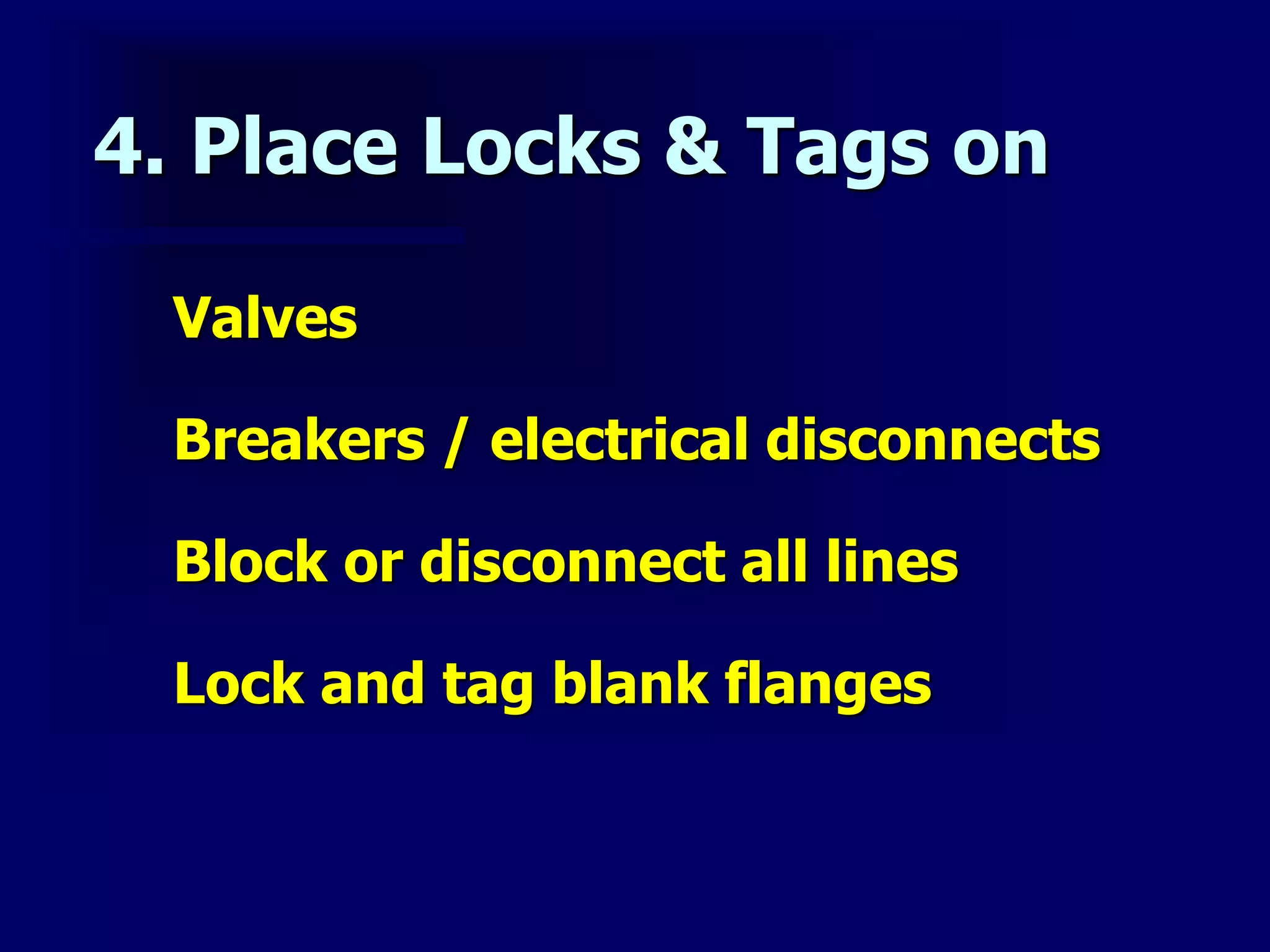 4. Place Locks & Tags on

Valves

Breakers / electrical disconnects

Block or disconnect all lines

Lock and tag blank flanges